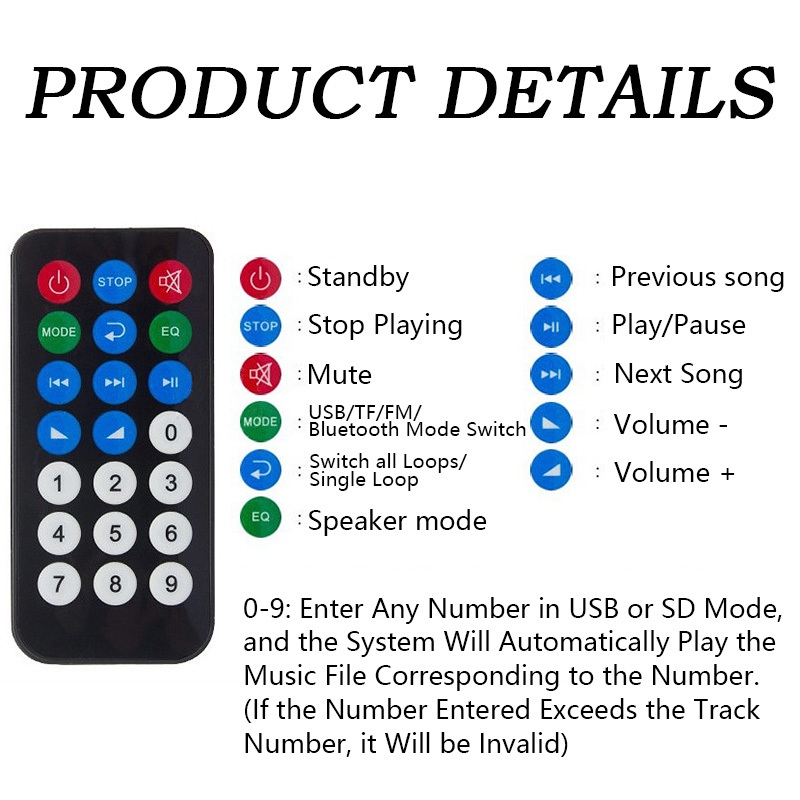 PRODUCT DETAILS

STOP
MODE
EQ
0
1 2 3
4 5 6
7 8 9

: Standby
STOP : Stop Playing
: Mute
MODE : USB/TF/FM/ Bluetooth Mode Switch
: Switch all Loops/ Single Loop
EQ : Speaker mode

: Previous song
: Play/Pause
: Next Song
: Volume -
: Volume +

0-9: Enter Any Number in USB or SD Mode, and the System Will Automatically Play the Music File Corresponding to the Number. (If the Number Entered Exceeds the Track Number, it Will be Invalid)